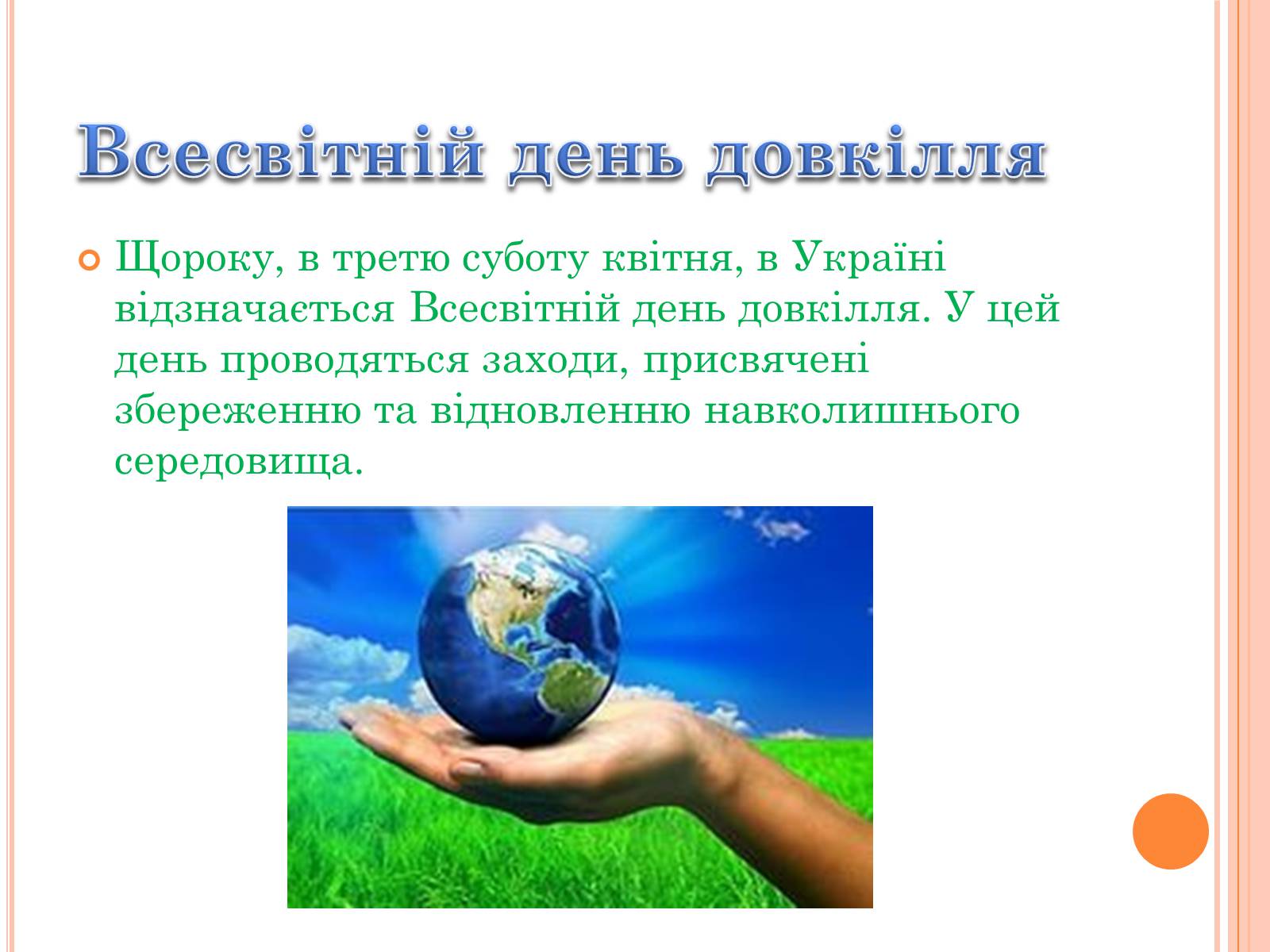 Всесвітній день довкілля

Щороку, в третю суботу квітня, в Україні відзначається Всесвітній день довкілля. У цей день проводяться заходи, присвячені збереженню та відновленню навколишнього середовища.